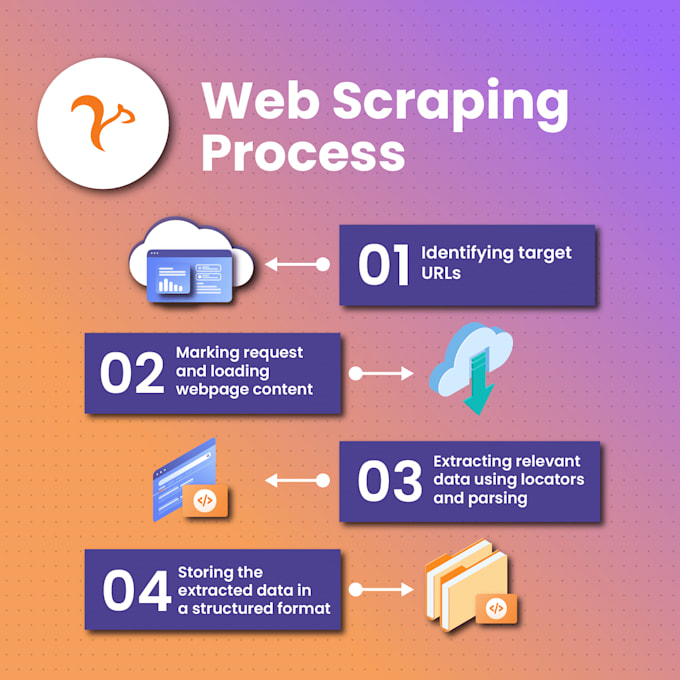 Web Scraping Process

01 Identifying target URLs

02 Marking request and loading webpage content

03 Extracting relevant data using locators and parsing

04 Storing the extracted data in a structured format